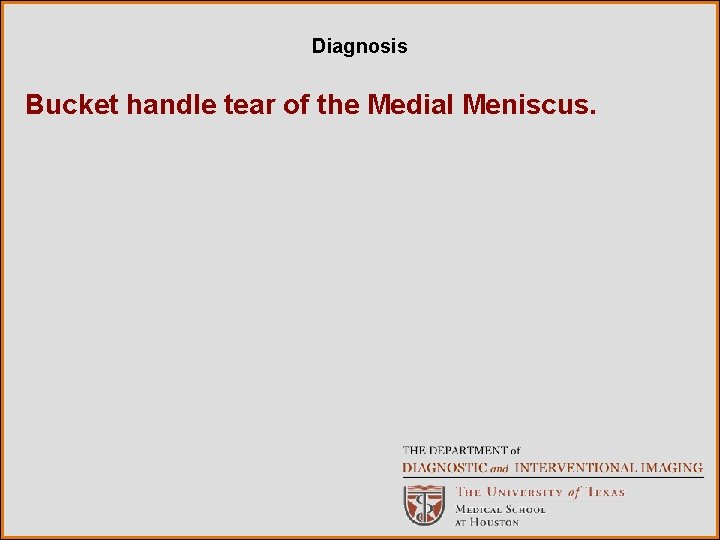 Diagnosis

Bucket handle tear of the Medial Meniscus.

THE DEPARTMENT of
DIAGNOSTIC and INTERVENTIONAL IMAGING

THE UNIVERSITY of TEXAS
MEDICAL SCHOOL
AT HOUSTON